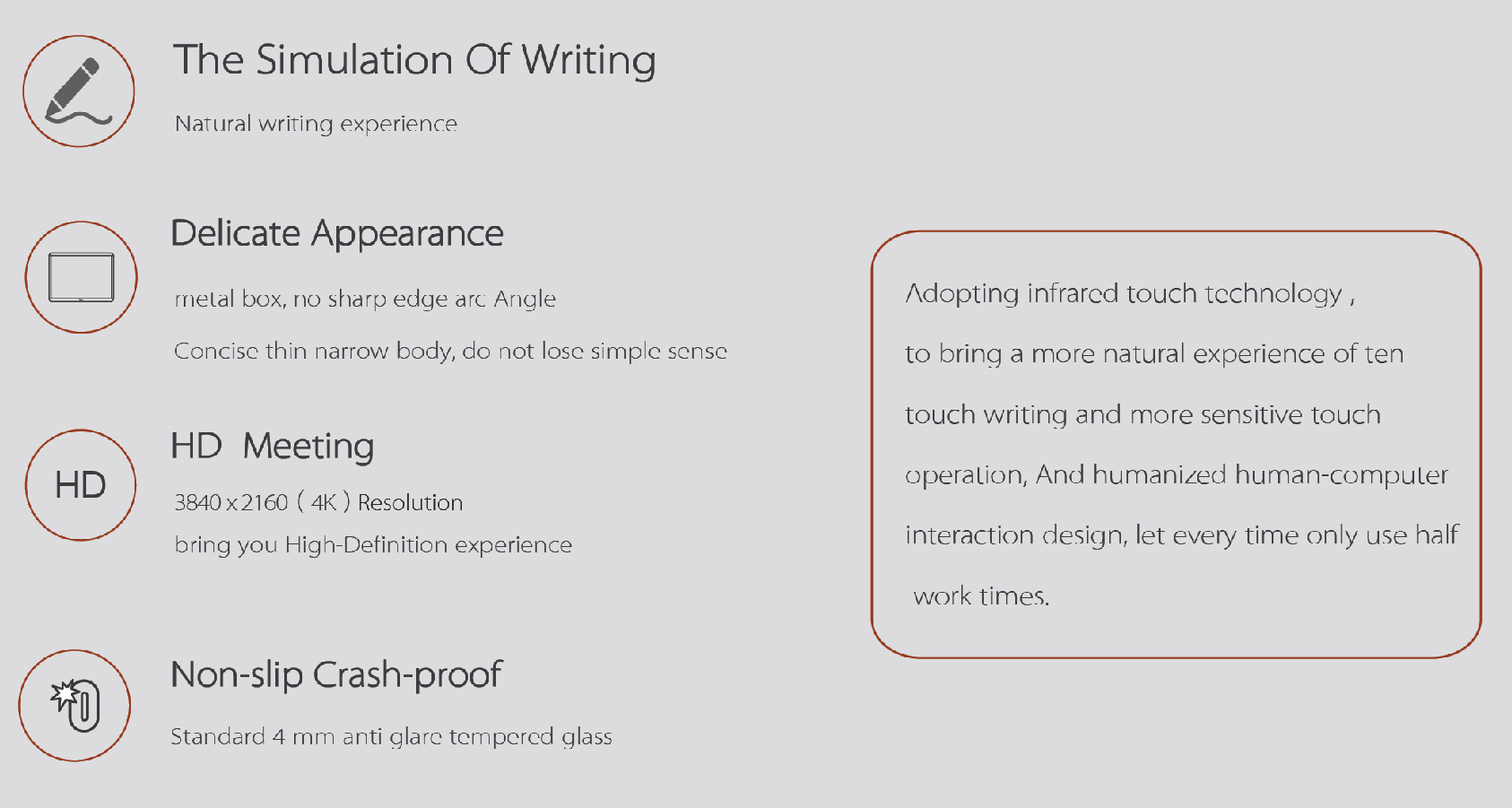 The Simulation Of Writing

Natural writing experience

Delicate Appearance

metal box, no sharp edge arc Angle

Concise thin narrow body, do not lose simple sense

HD

HD Meeting

3840 x 2160 ( 4K ) Resolution

bring you High-Definition experience

Non-slip Crash-proof

Standard 4 mm anti glare tempered glass

Adopting infrared touch technology ,

to bring a more natural experience of ten

touch writing and more sensitive touch

operation, And humanized human-computer

interaction design, let every time only use half

work times.